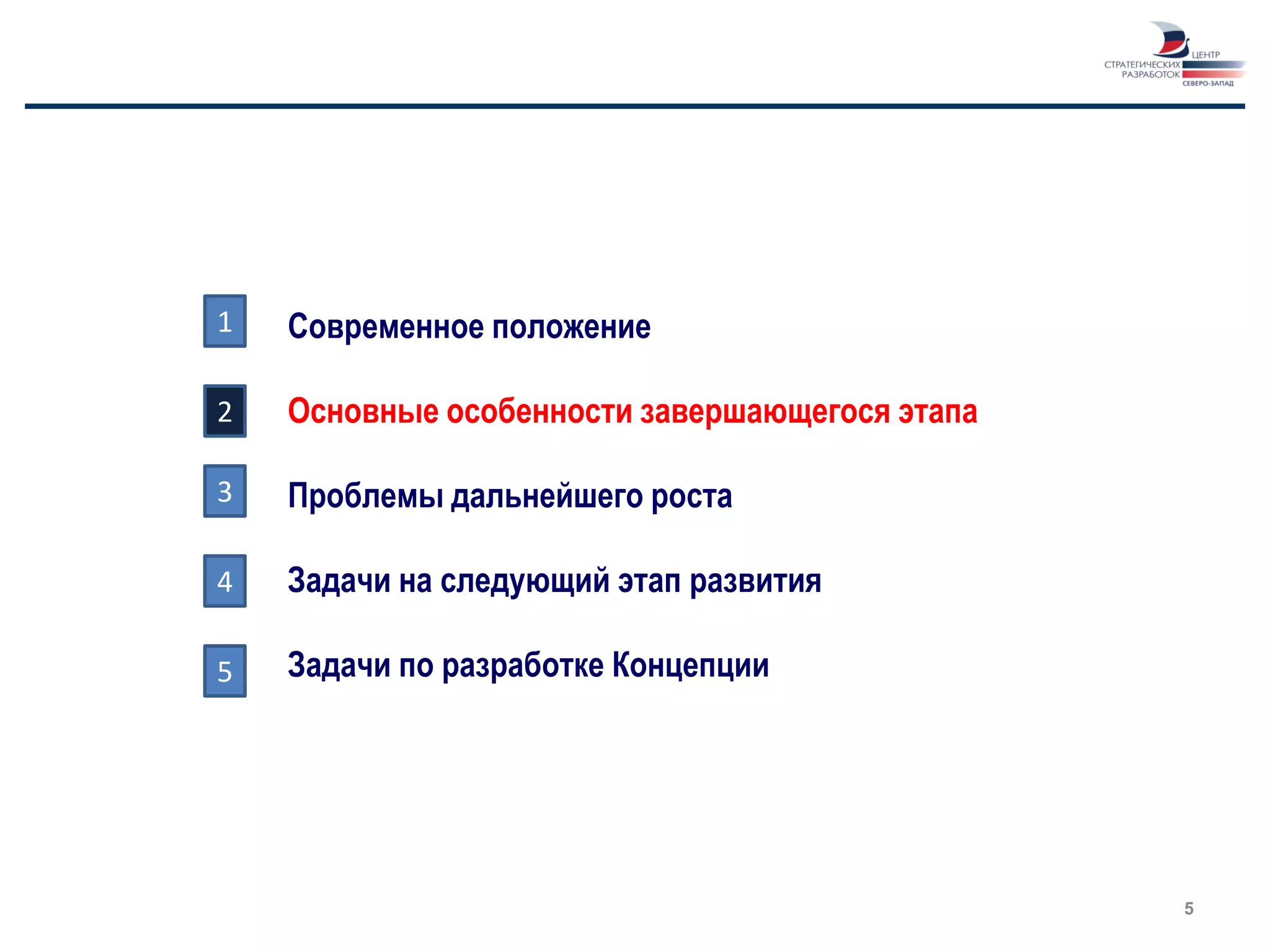 ЦЕНТР
СТРАТЕГИЧЕСКИХ
РАЗРАБОТОК
СЕВЕРО-ЗАПАД

1 Современное положение

2 Основные особенности завершающегося этапа

3 Проблемы дальнейшего роста

4 Задачи на следующий этап развития

5 Задачи по разработке Концепции

5